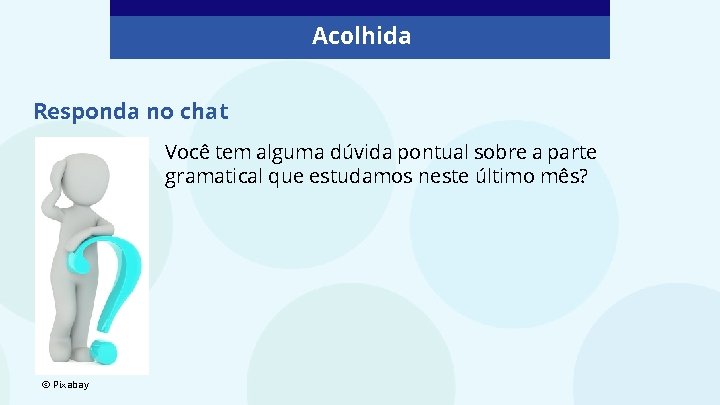 Acolhida

Responda no chat

Você tem alguma dúvida pontual sobre a parte gramatical que estudamos neste último mês?

© Pixabay